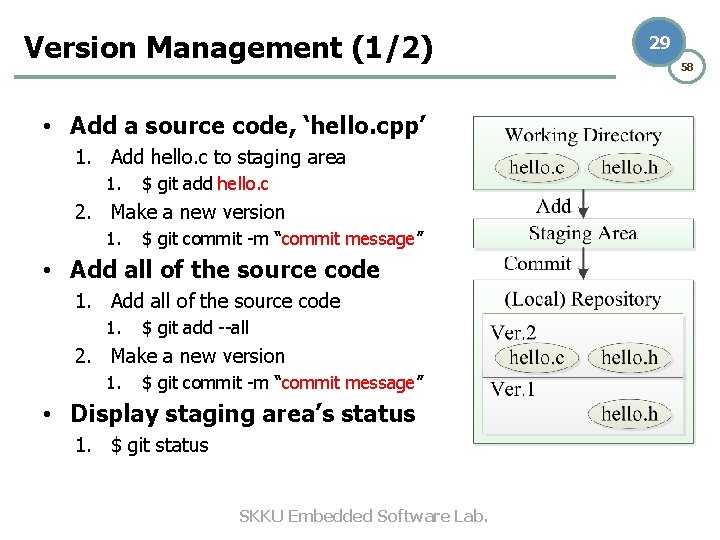 Version Management (1/2)

29

58

• Add a source code, ‘hello.cpp’
  1. Add hello.c to staging area
    1. $ git add hello.c
  2. Make a new version
    1. $ git commit -m “commit message”
• Add all of the source code
  1. Add all of the source code
    1. $ git add --all
  2. Make a new version
    1. $ git commit -m “commit message”
• Display staging area’s status
  1. $ git status

Working Directory
hello.c hello.h
Add
Staging Area
Commit
(Local) Repository
Ver.2
hello.c hello.h
Ver.1
hello.h

SKKU Embedded Software Lab.